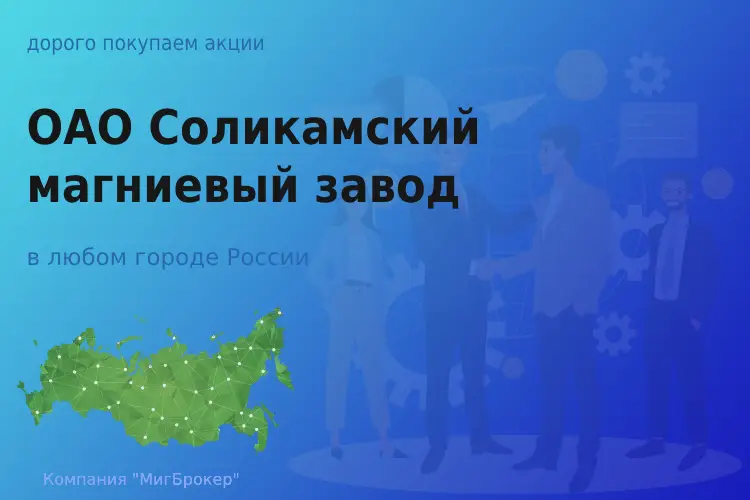 дорого покупаем акции

ОАО Соликамский магниевый завод

в любом городе России

Компания "МигБрокер"